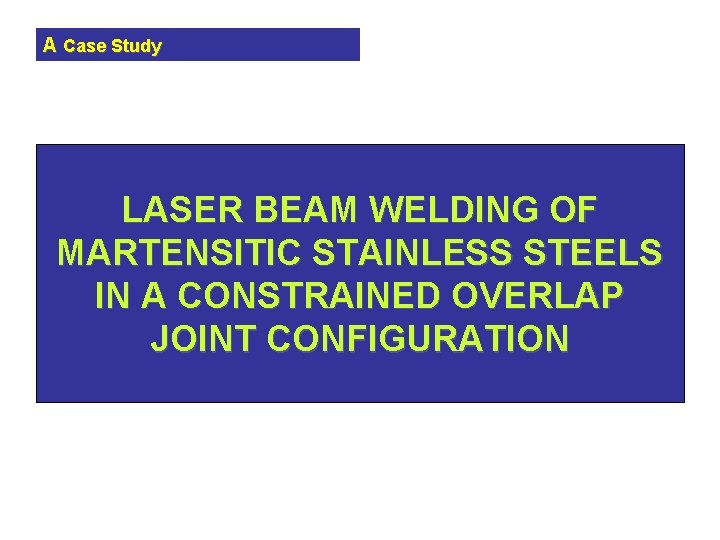 A Case Study

LASER BEAM WELDING OF MARTENSITIC STAINLESS STEELS IN A CONSTRAINED OVERLAP JOINT CONFIGURATION